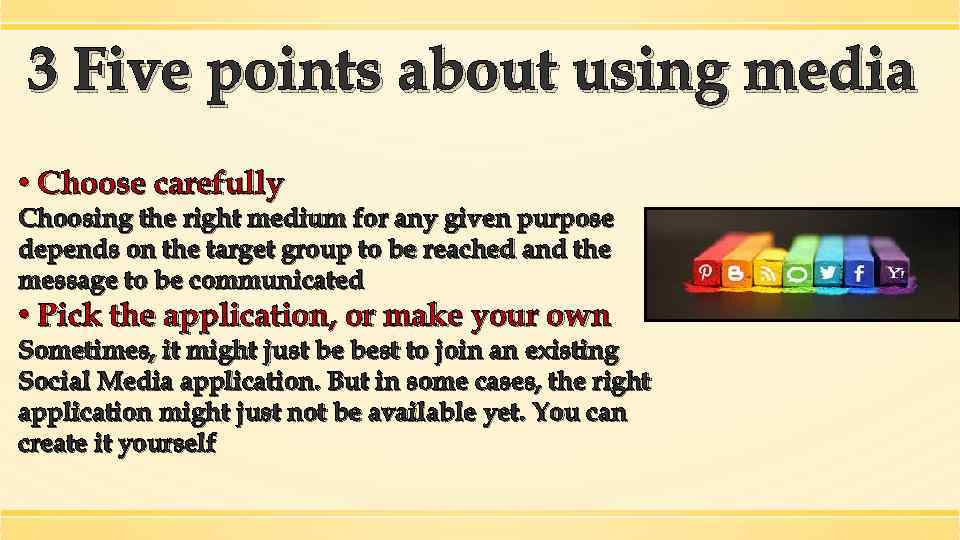 3 Five points about using media

• Choose carefully
Choosing the right medium for any given purpose depends on the target group to be reached and the message to be communicated

• Pick the application, or make your own
Sometimes, it might just be best to join an existing Social Media application. But in some cases, the right application might just not be available yet. You can create it yourself